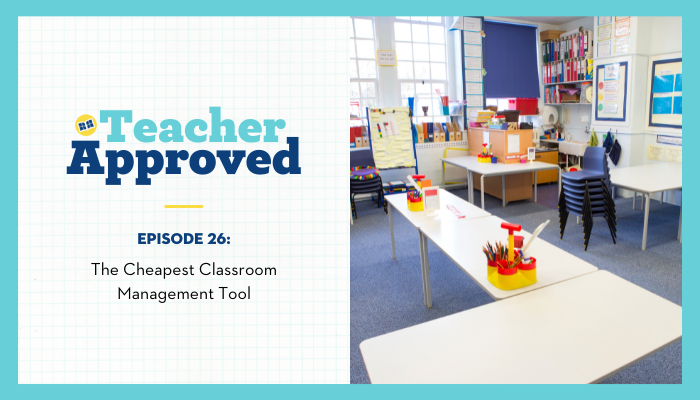 Teacher Approved

EPISODE 26:

The Cheapest Classroom Management Tool